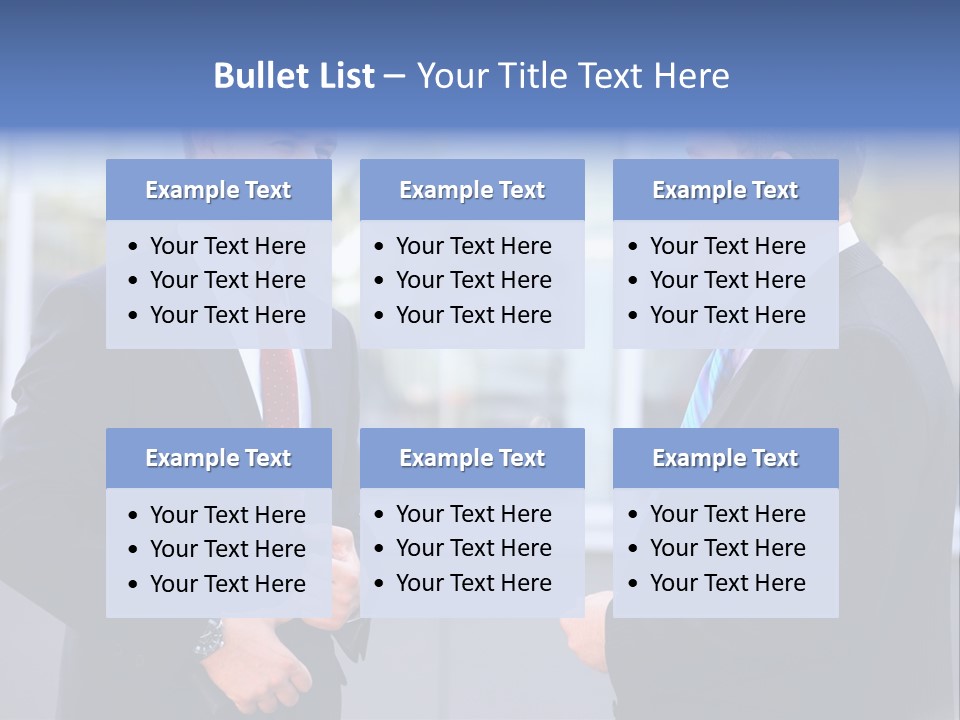 Bullet List – Your Title Text Here

Example Text
• Your Text Here
• Your Text Here
• Your Text Here

Example Text
• Your Text Here
• Your Text Here
• Your Text Here

Example Text
• Your Text Here
• Your Text Here
• Your Text Here

Example Text
• Your Text Here
• Your Text Here
• Your Text Here

Example Text
• Your Text Here
• Your Text Here
• Your Text Here

Example Text
• Your Text Here
• Your Text Here
• Your Text Here